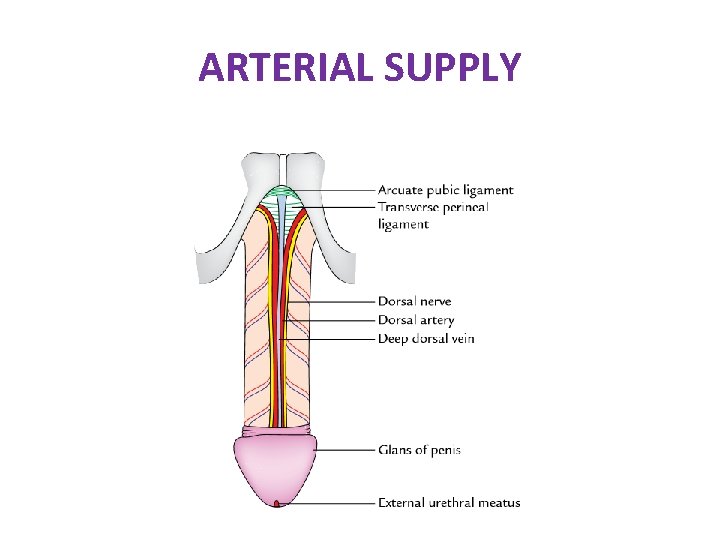 ARTERIAL SUPPLY

Arcuate pubic ligament
Transverse perineal ligament
Dorsal nerve
Dorsal artery
Deep dorsal vein
Glans of penis
External urethral meatus